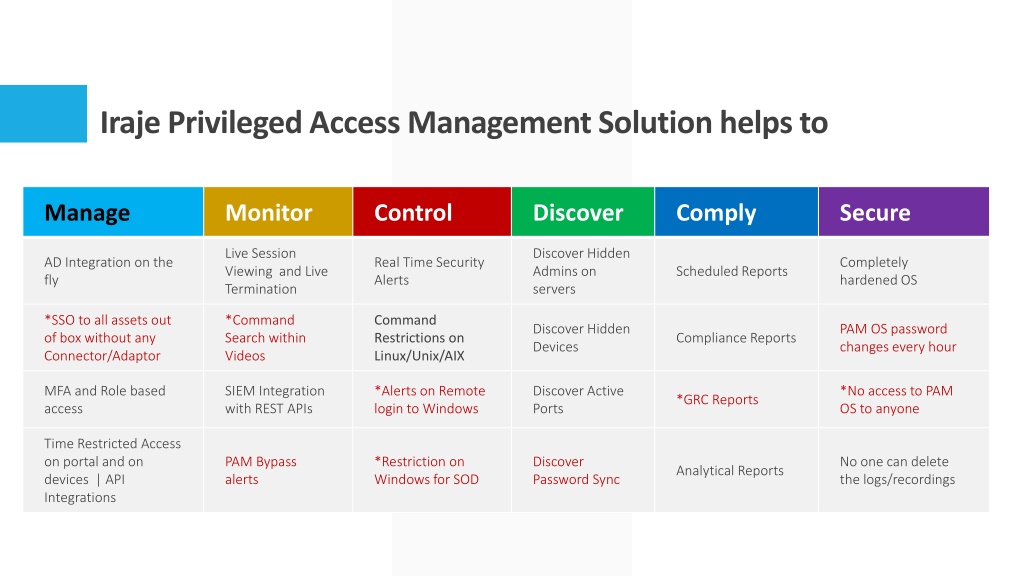 Iraje Privileged Access Management Solution helps to

| Manage | Monitor | Control | Discover | Comply | Secure |
|---|---|---|---|---|---|
| AD Integration on the fly | Live Session Viewing and Live Termination | Real Time Security Alerts | Discover Hidden Admins on servers | Scheduled Reports | Completely hardened OS |
| *SSO to all assets out of box without any Connector/Adaptor | *Command Search within Videos | Command Restrictions on Linux/Unix/AIX | Discover Hidden Devices | Compliance Reports | PAM OS password changes every hour |
| MFA and Role based access | SIEM Integration with REST APIs | *Alerts on Remote login to Windows | Discover Active Ports | *GRC Reports | *No access to PAM OS to anyone |
| Time Restricted Access on portal and on devices \| API Integrations | PAM Bypass alerts | *Restriction on Windows for SOD | Discover Password Sync | Analytical Reports | No one can delete the logs/recordings |